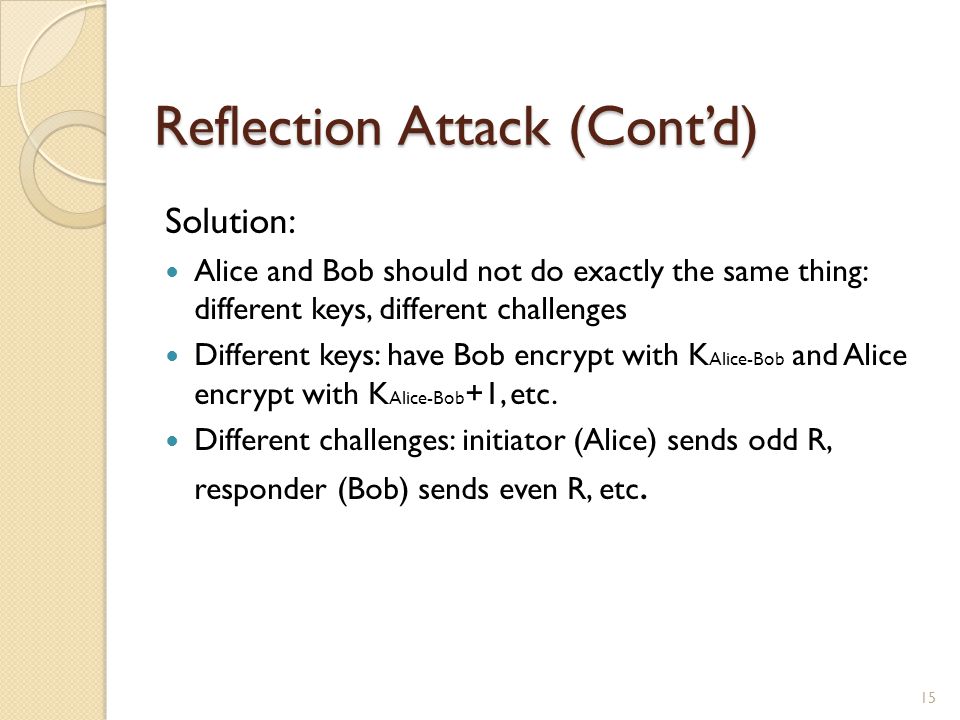 Reflection Attack (Cont'd)

Solution:

- Alice and Bob should not do exactly the same thing: different keys, different challenges
- Different keys: have Bob encrypt with $K_{Alice-Bob}$ and Alice encrypt with $K_{Alice-Bob}+1$, etc.
- Different challenges: initiator (Alice) sends odd R, responder (Bob) sends even R, etc.

15